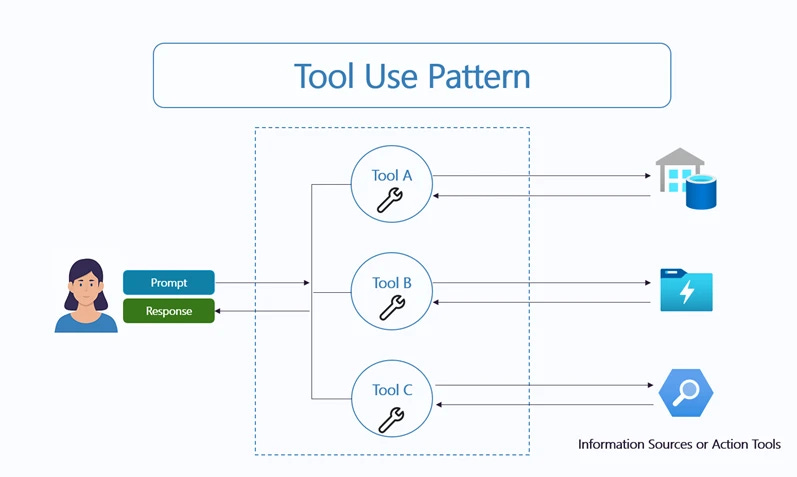 Tool Use Pattern

Prompt

Response

Tool A

Tool B

Tool C

Information Sources or Action Tools